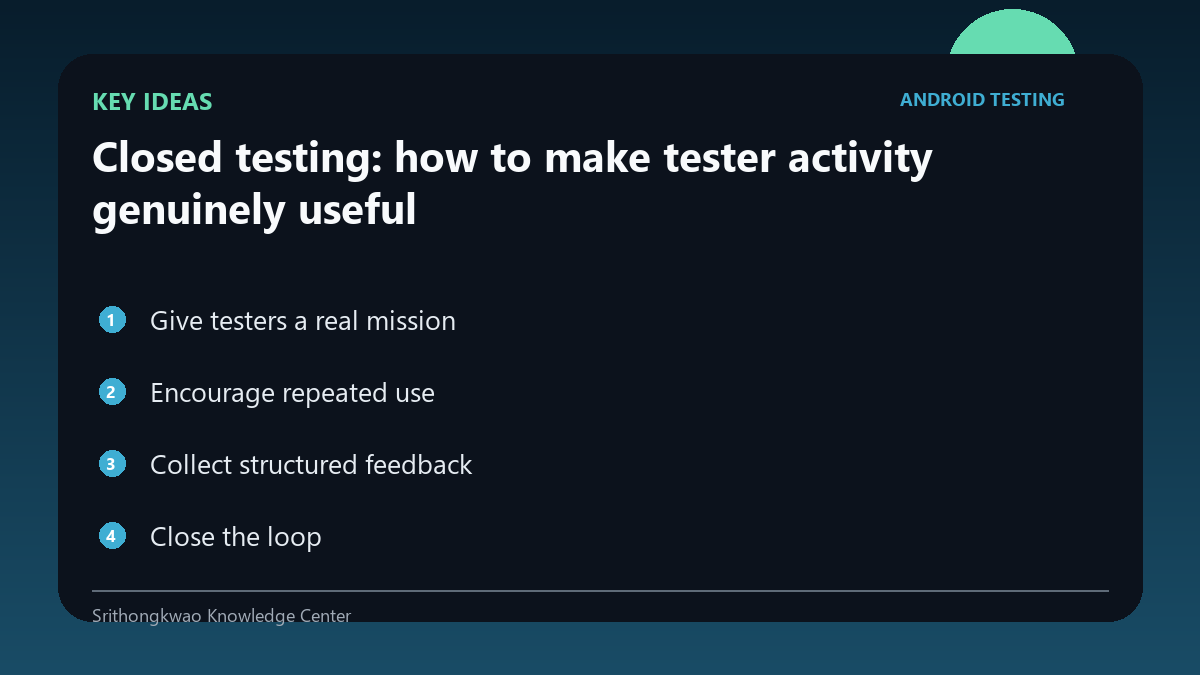 KEY IDEAS

ANDROID TESTING

Closed testing: how to make tester activity genuinely useful

1 Give testers a real mission

2 Encourage repeated use

3 Collect structured feedback

4 Close the loop

Srithongkwao Knowledge Center